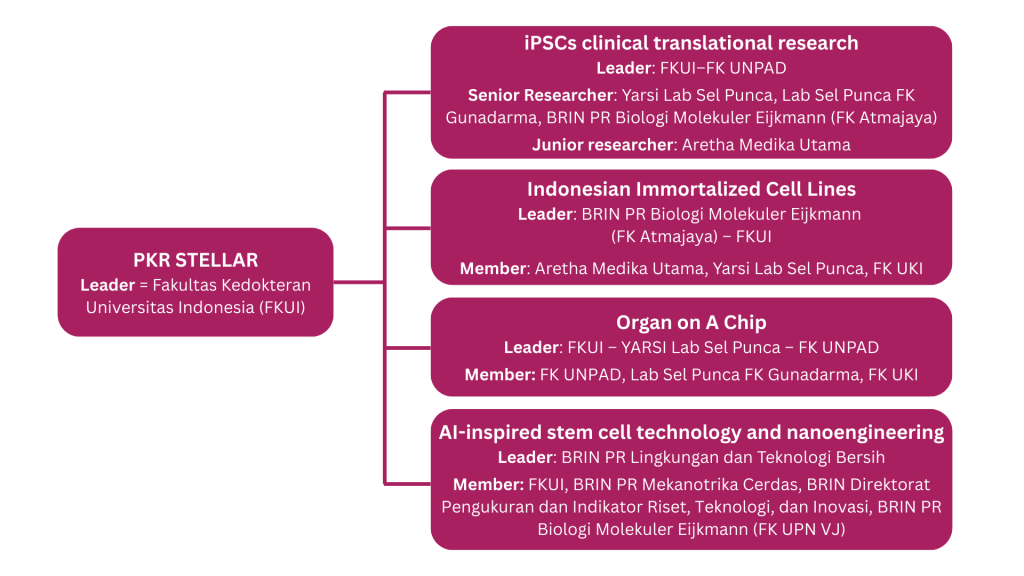 PKR STELLAR
Leader = Fakultas Kedokteran Universitas Indonesia (FKUI)

iPSCs clinical translational research
Leader: FKUI–FK UNPAD
Senior Researcher: Yarsi Lab Sel Punca, Lab Sel Punca FK Gunadarma, BRIN PR Biologi Molekuler Eijkmann (FK Atmajaya)
Junior researcher: Aretha Medika Utama

Indonesian Immortalized Cell Lines
Leader: BRIN PR Biologi Molekuler Eijkmann (FK Atmajaya) – FKUI
Member: Aretha Medika Utama, Yarsi Lab Sel Punca, FK UKI

Organ on A Chip
Leader: FKUI – YARSI Lab Sel Punca – FK UNPAD
Member: FK UNPAD, Lab Sel Punca FK Gunadarma, FK UKI

AI-inspired stem cell technology and nanoengineering
Leader: BRIN PR Lingkungan dan Teknologi Bersih
Member: FKUI, BRIN PR Mekanotrika Cerdas, BRIN Direktorat Pengukuran dan Indikator Riset, Teknologi, dan Inovasi, BRIN PR Biologi Molekuler Eijkmann (FK UPN VJ)